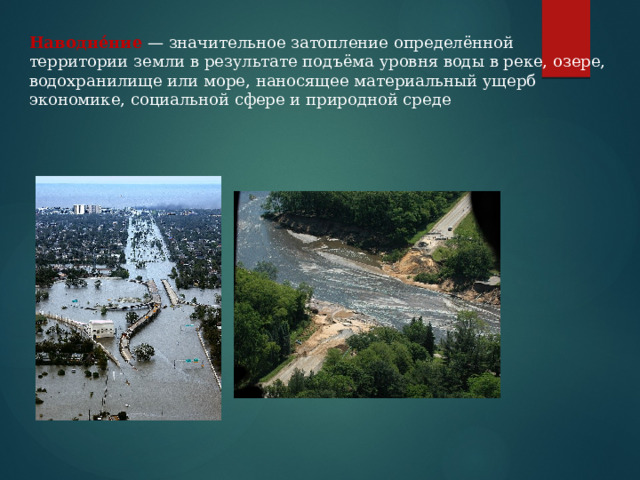 Наводне́ние — значительное затопление определённой территории земли в результате подъёма уровня воды в реке, озере, водохранилище или море, наносящее материальный ущерб экономике, социальной сфере и природной среде